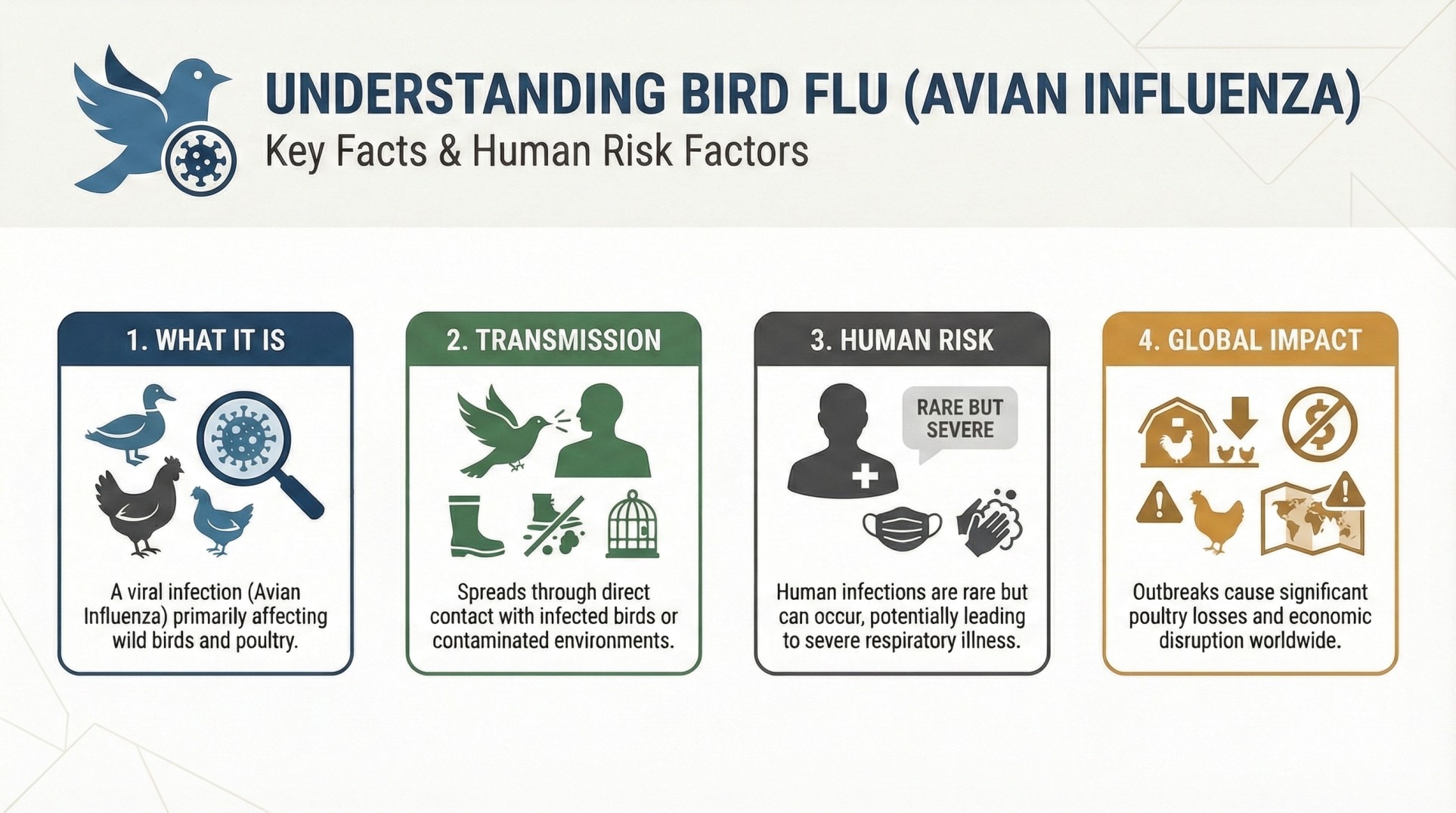 UNDERSTANDING BIRD FLU (AVIAN INFLUENZA)
Key Facts & Human Risk Factors

1. WHAT IT IS

A viral infection (Avian Influenza) primarily affecting wild birds and poultry.

2. TRANSMISSION

Spreads through direct contact with infected birds or contaminated environments.

3. HUMAN RISK

RARE BUT SEVERE

Human infections are rare but can occur, potentially leading to severe respiratory illness.

4. GLOBAL IMPACT

Outbreaks cause significant poultry losses and economic disruption worldwide.